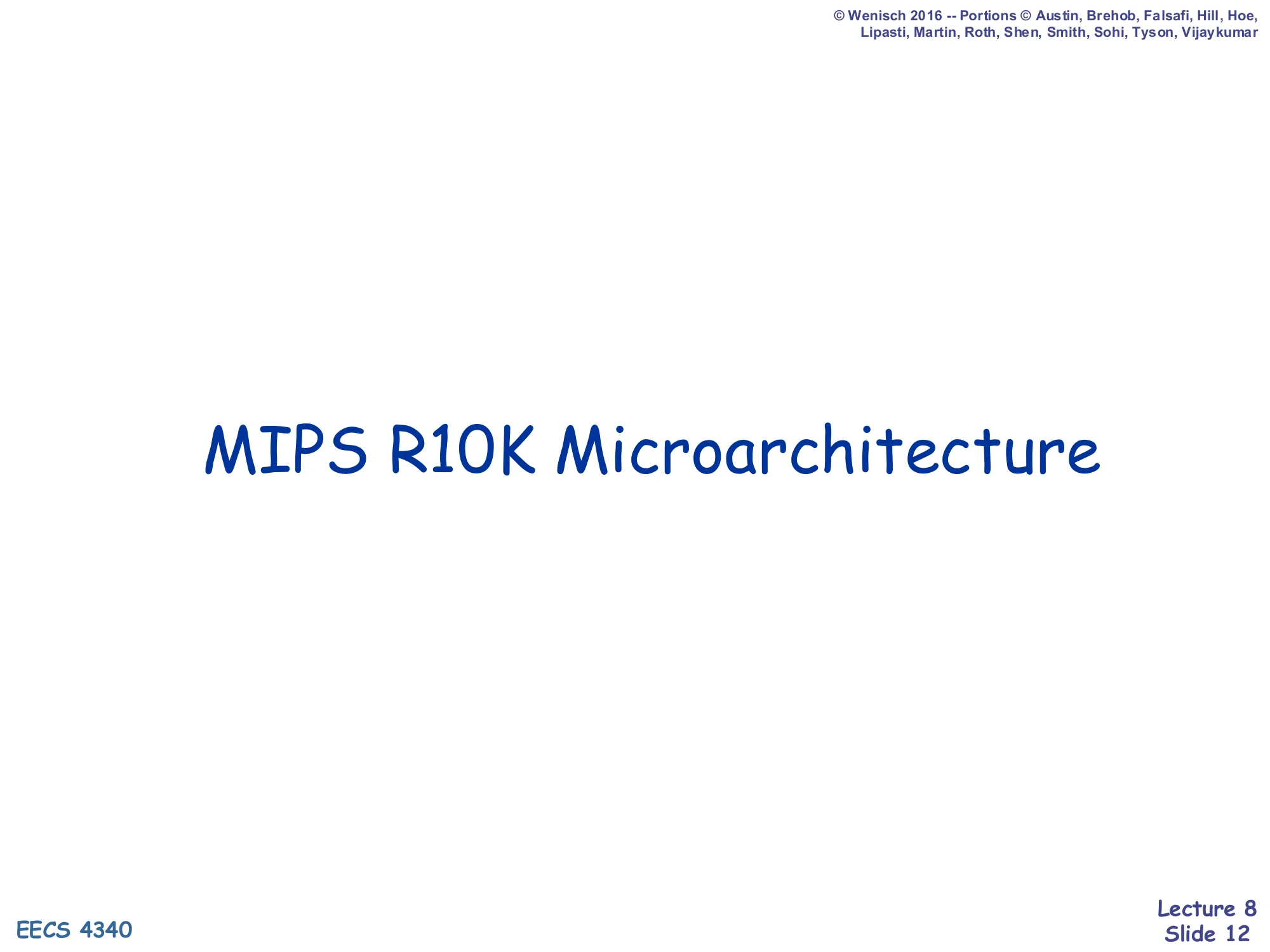 © Wenisch 2016 -- Portions © Austin, Brehob, Falsafi, Hill, Hoe, Lipasti, Martin, Roth, Shen, Smith, Sohi, Tyson, Vijaykumar

MIPS R10K Microarchitecture

EECS 4340

Lecture 8
Slide 12